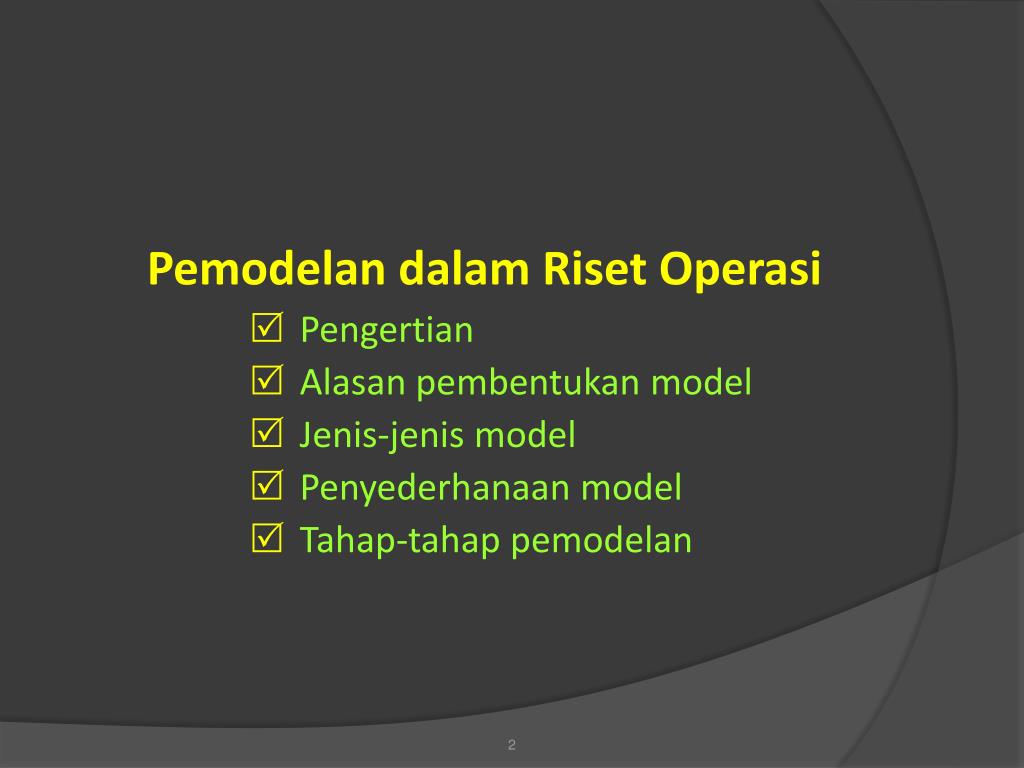 Pemodelan dalam Riset Operasi

☑ Pengertian
☑ Alasan pembentukan model
☑ Jenis-jenis model
☑ Penyederhanaan model
☑ Tahap-tahap pemodelan

2